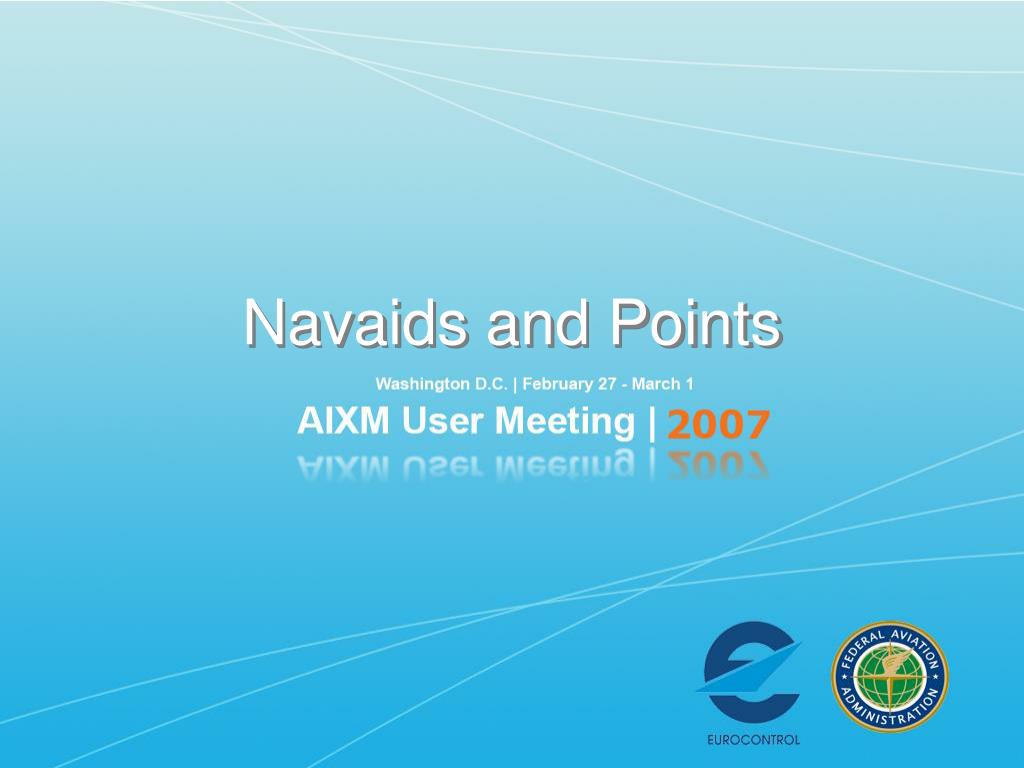 Navaids and Points

Washington D.C. | February 27 - March 1

AIXM User Meeting | 2007

EUROCONTROL

FEDERAL AVIATION ADMINISTRATION